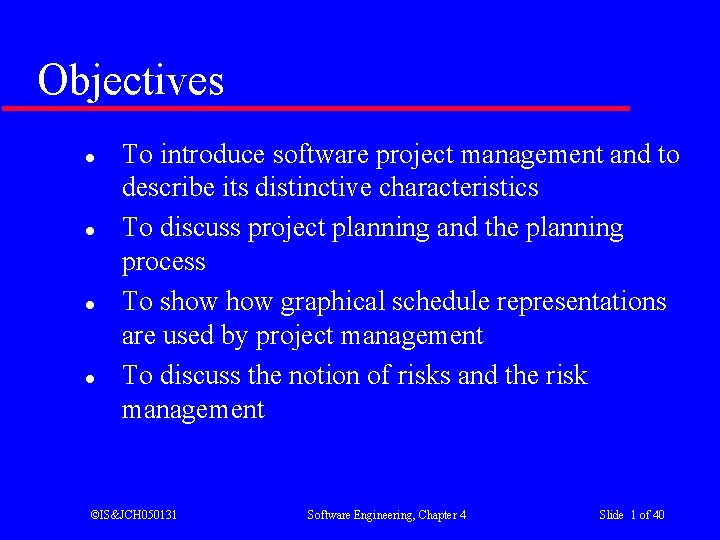 Objectives

- To introduce software project management and to describe its distinctive characteristics
- To discuss project planning and the planning process
- To show how graphical schedule representations are used by project management
- To discuss the notion of risks and the risk management

©IS&JCH050131 Software Engineering, Chapter 4 Slide 1 of 40